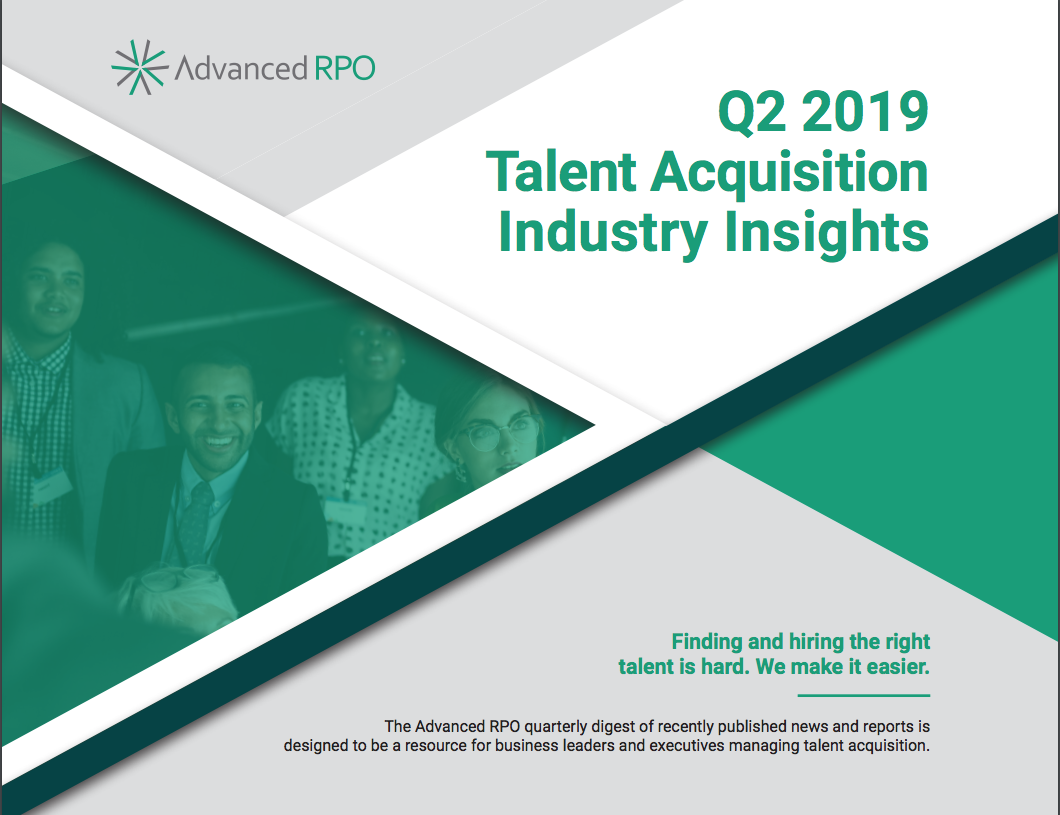 Advanced RPO

Q2 2019
Talent Acquisition
Industry Insights

Finding and hiring the right talent is hard. We make it easier.

The Advanced RPO quarterly digest of recently published news and reports is designed to be a resource for business leaders and executives managing talent acquisition.